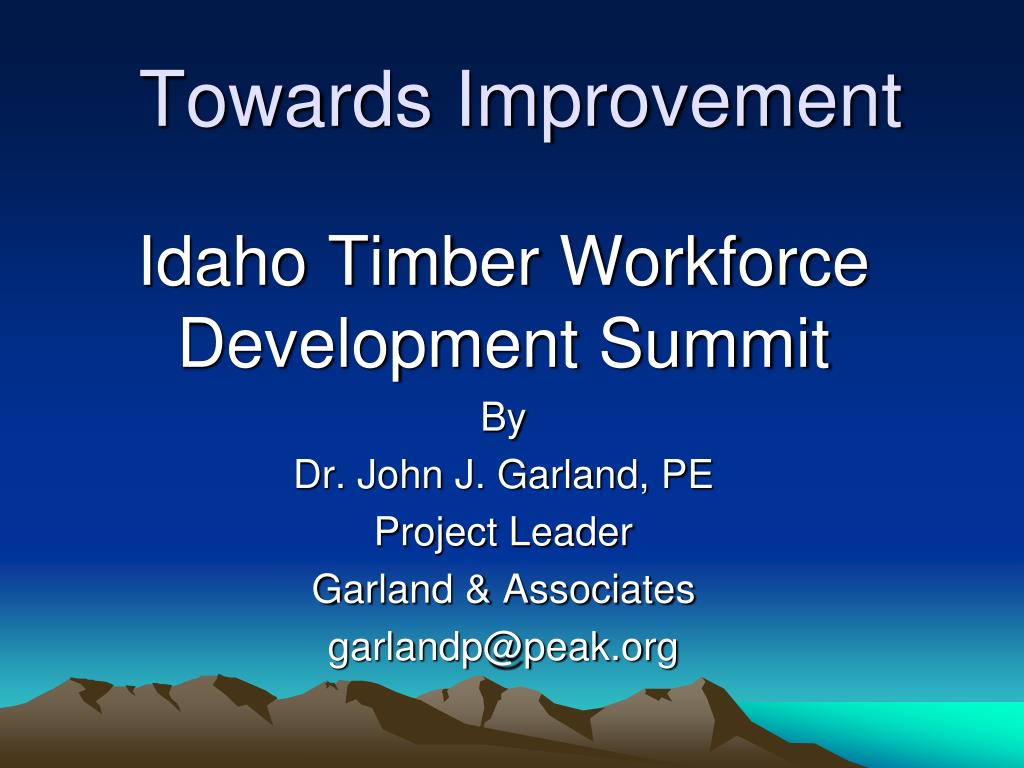 Towards Improvement

Idaho Timber Workforce Development Summit

By

Dr. John J. Garland, PE

Project Leader

Garland & Associates

garlandp@peak.org